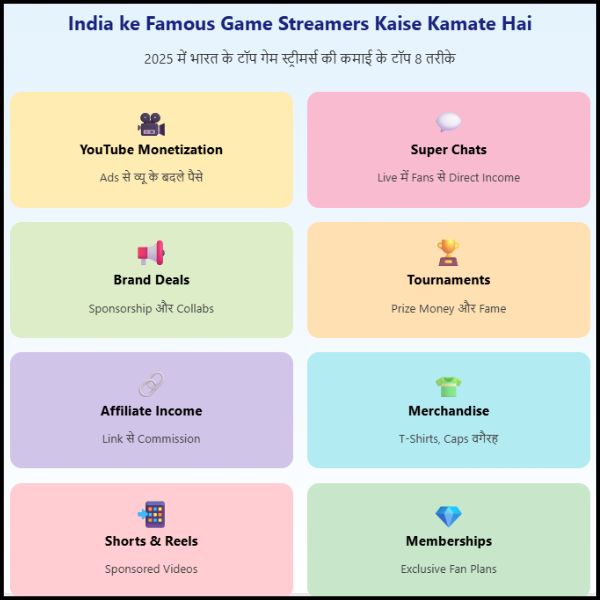 India ke Famous Game Streamers Kaise Kamate Hai

2025 में भारत के टॉप गेम स्ट्रीमर्स की कमाई के टॉप 8 तरीके

YouTube Monetization

Ads से व्यू के बदले पैसे

Super Chats

Live में Fans से Direct Income

Brand Deals

Sponsorship और Collabs

Tournaments

Prize Money और Fame

Affiliate Income

Link से Commission

Merchandise

T-Shirts, Caps वगैरह

Shorts & Reels

Sponsored Videos

Memberships

Exclusive Fan Plans